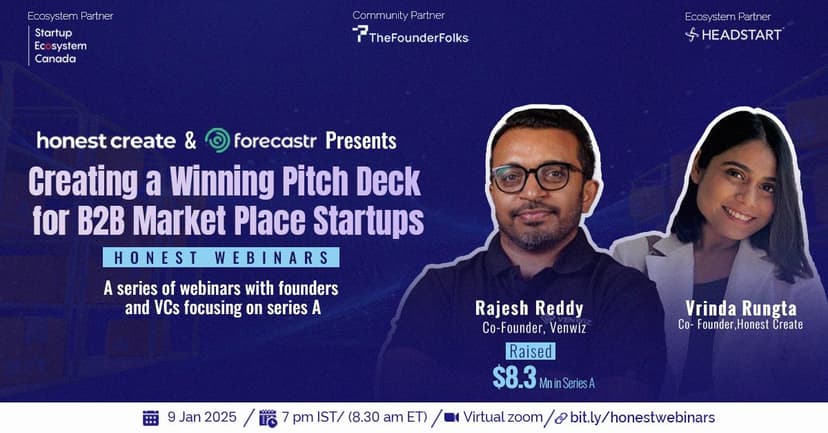 Ecosystem Partner
Startup Ecosystem Canada

Community Partner
TheFounderFolks

Ecosystem Partner
HEADSTART

honest create & forecastr Presents

Creating a Winning Pitch Deck for B2B Market Place Startups

HONEST WEBINARS

A series of webinars with founders and VCs focusing on series A

Rajesh Reddy
Co-Founder, Venwiz
Raised
$8.3 Mn in Series A

Vrinda Rungta
Co- Founder,Honest Create

9 Jan 2025 / 7 pm IST/ (8.30 am ET) / Virtual zoom / bit.ly/honestwebinars